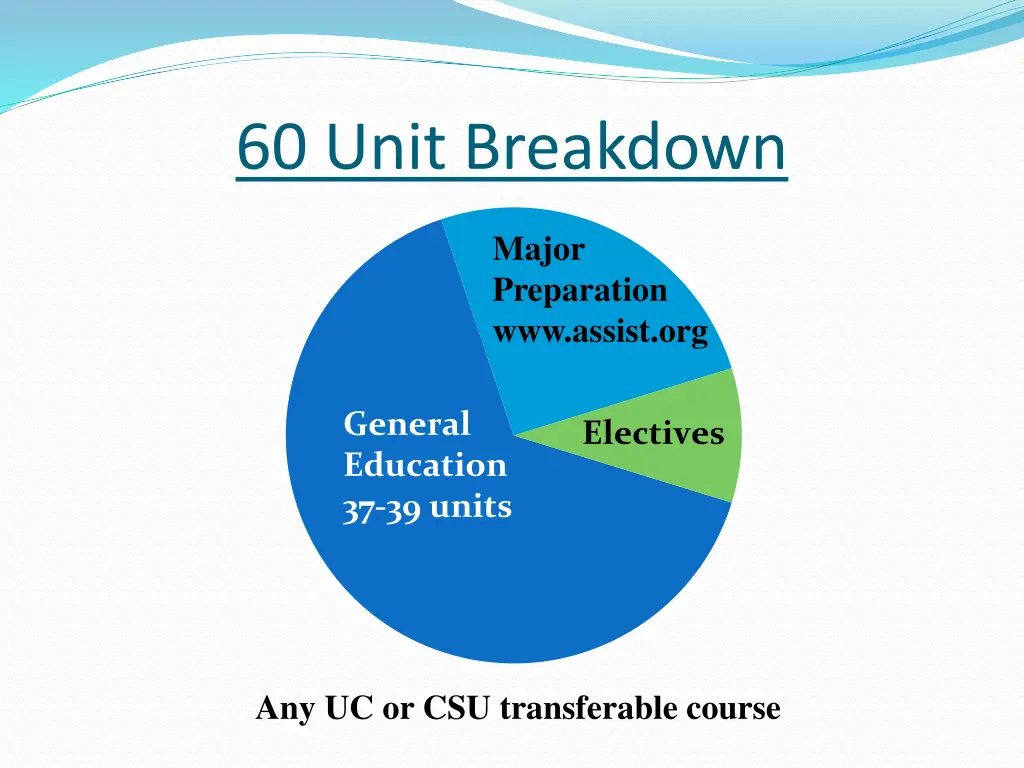 60 Unit Breakdown

Major Preparation www.assist.org

General Education 37-39 units

Electives

Any UC or CSU transferable course